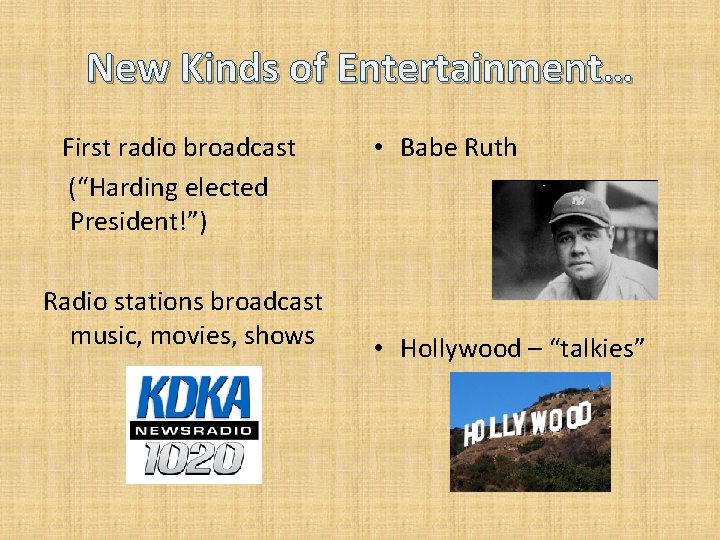 New Kinds of Entertainment…

First radio broadcast (“Harding elected President!”)

Radio stations broadcast music, movies, shows

KDKA
NEWSRADIO
1020

• Babe Ruth

• Hollywood – “talkies”

HOLLYWOOD